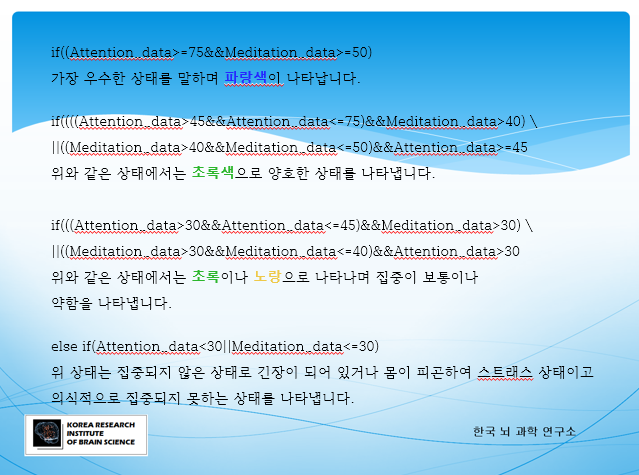 if((Attention_data>=75&&Meditation_data>=50)
가장 우수한 상태를 말하며 파랑색이 나타납니다.

if((((Attention_data>45&&Attention_data<=75)&&Meditation_data>40) \
||((Meditation_data>40&&Meditation_data<=50)&&Attention_data>=45
위와 같은 상태에서는 초록색으로 양호한 상태를 나타냅니다.

if(((Attention_data>30&&Attention_data<=45)&&Meditation_data>30) \
||((Meditation_data>30&&Meditation_data<=40)&&Attention_data>30
위와 같은 상태에서는 초록이나 노랑으로 나타나며 집중이 보통이나 약함을 나타냅니다.

else if(Attention_data<30||Meditation_data<=30)
위 상태는 집중되지 않은 상태로 긴장이 되어 있거나 몸이 피곤하여 스트래스 상태이고 의식적으로 집중되지 못하는 상태를 나타냅니다.

KOREA RESEARCH INSTITUTE OF BRAIN SCIENCE

한국 뇌 과학 연구소